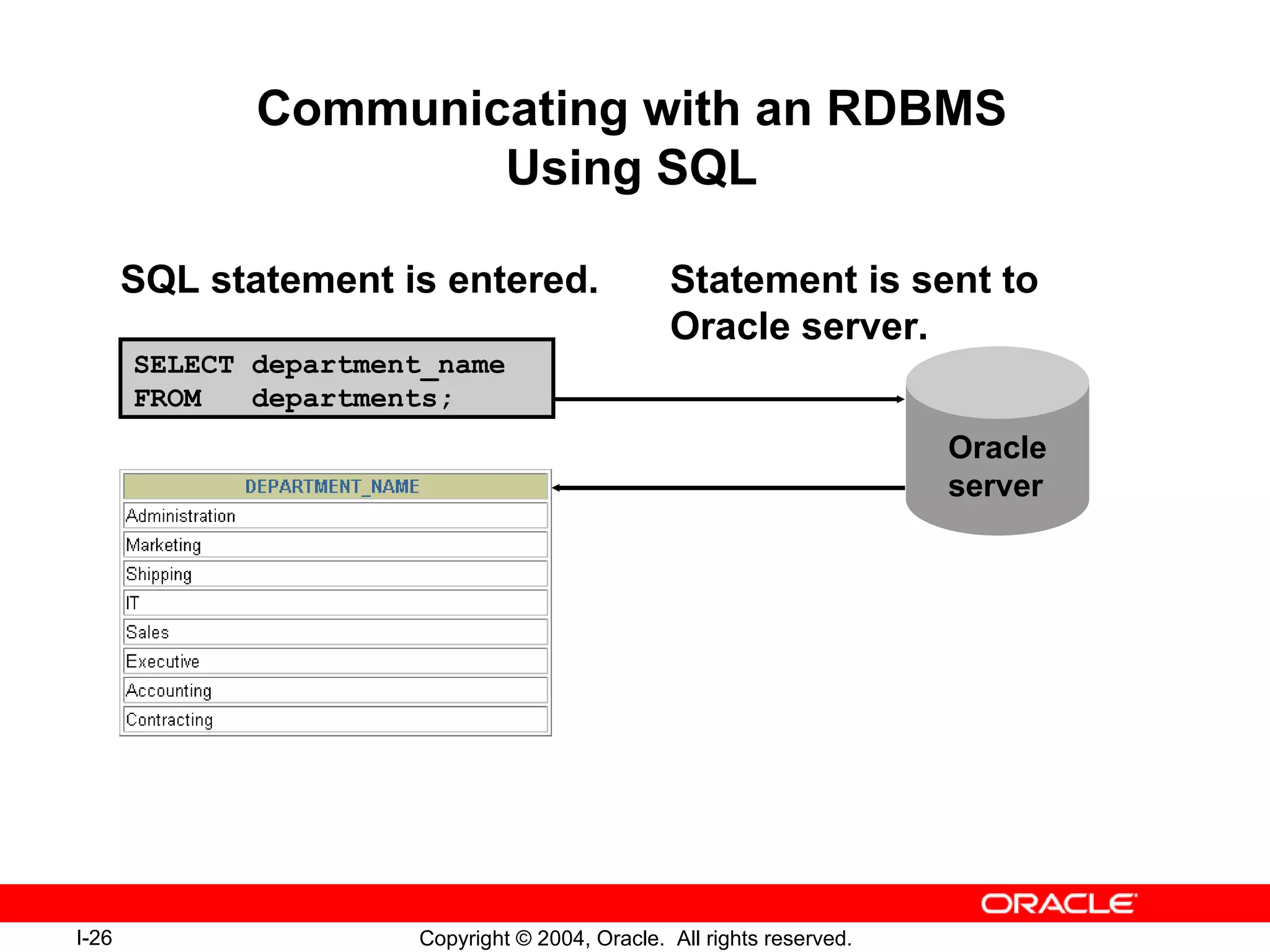 Communicating with an RDBMS Using SQL

SQL statement is entered.

Statement is sent to Oracle server.

SELECT department_name
FROM departments;

Oracle server

| DEPARTMENT_NAME |
|---|
| Administration |
| Marketing |
| Shipping |
| IT |
| Sales |
| Executive |
| Accounting |
| Contracting |

ORACLE

I-26

Copyright © 2004, Oracle. All rights reserved.